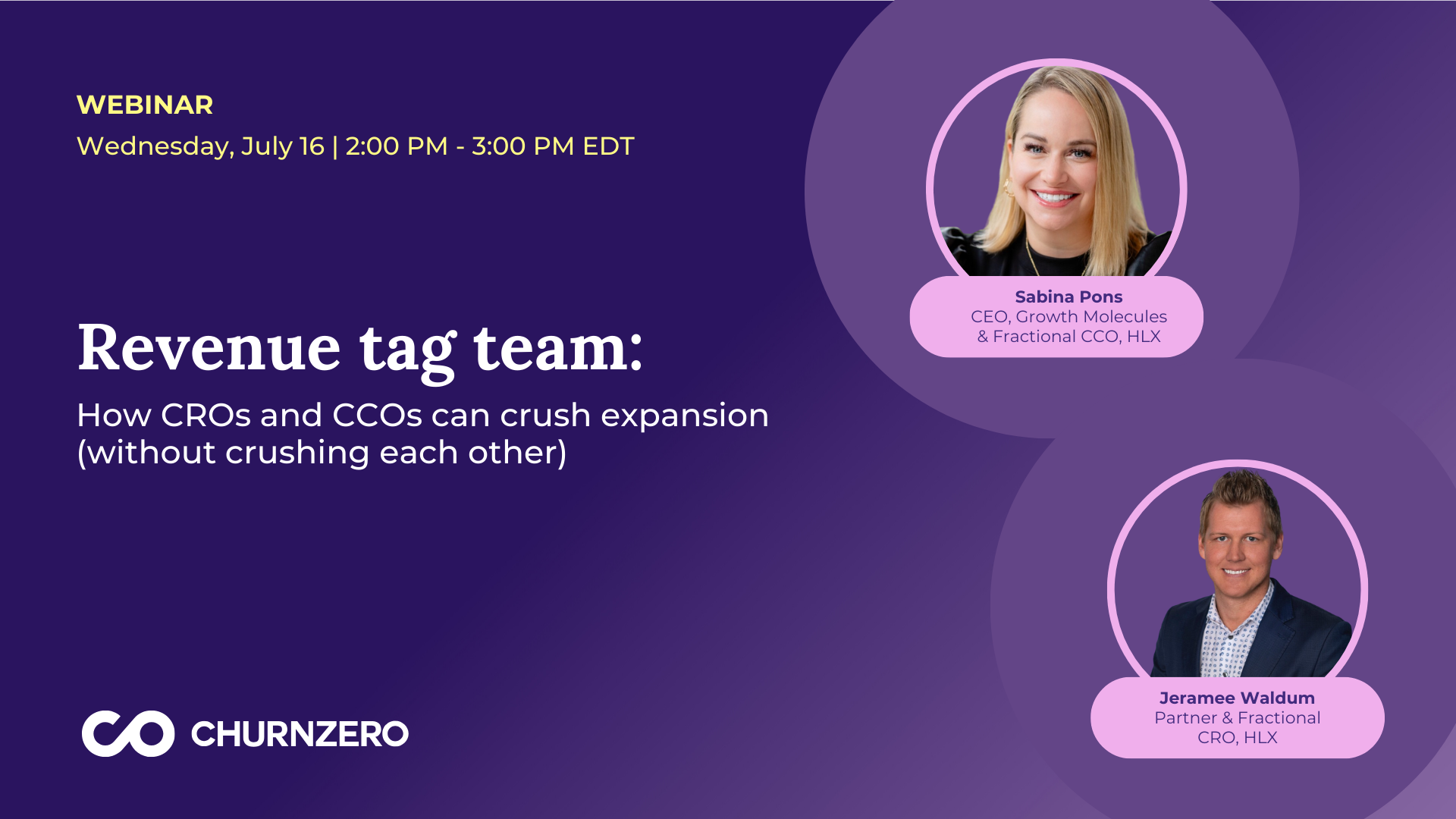 WEBINAR
Wednesday, July 16 | 2:00 PM - 3:00 PM EDT

Revenue tag team:
How CROs and CCOs can crush expansion (without crushing each other)

CHURNZERO

Sabina Pons
CEO, Growth Molecules & Fractional CCO, HLX

Jeramee Waldum
Partner & Fractional CRO, HLX